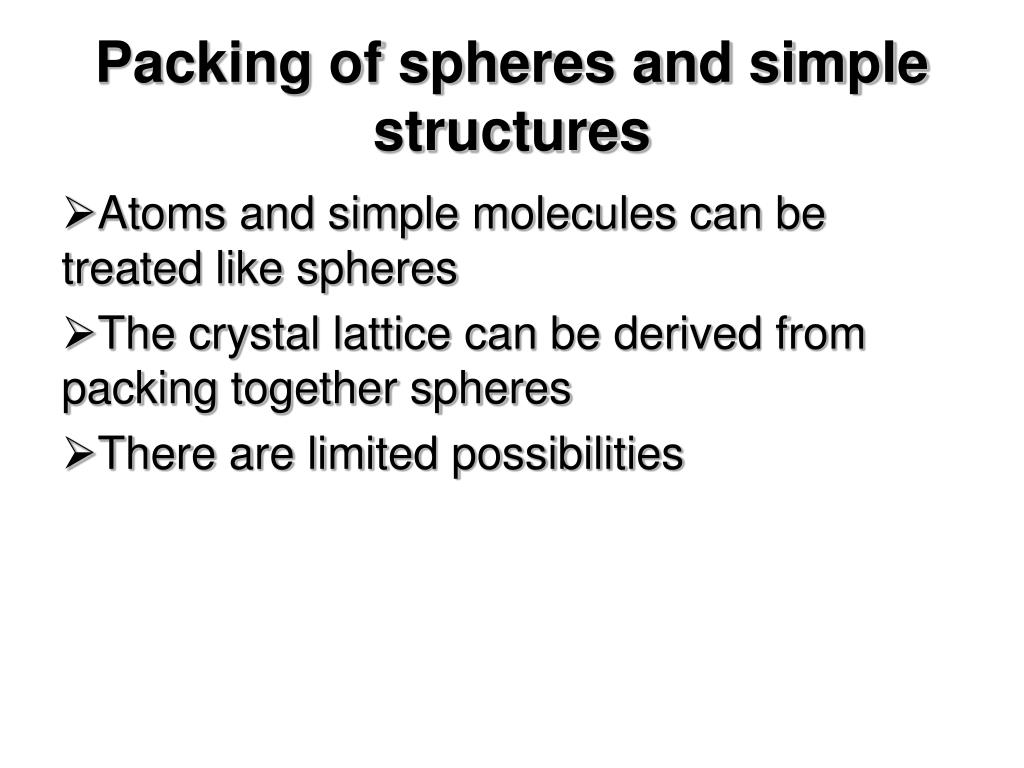 Packing of spheres and simple structures

➢Atoms and simple molecules can be treated like spheres

➢The crystal lattice can be derived from packing together spheres

➢There are limited possibilities